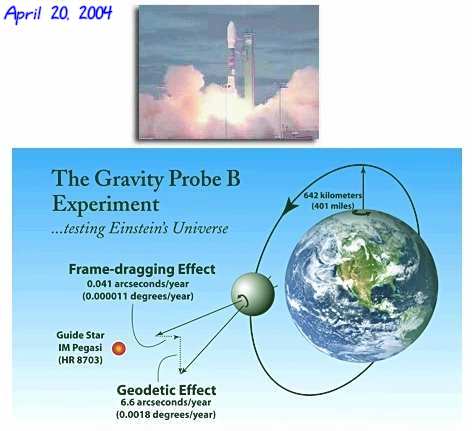 April 20, 2004

The Gravity Probe B Experiment
...testing Einstein's Universe

642 kilometers (401 miles)

Frame-dragging Effect
0.041 arcseconds/year
(0.000011 degrees/year)

Guide Star
IM Pegasi
(HR 8703)

Geodetic Effect
6.6 arcseconds/year
(0.0018 degrees/year)